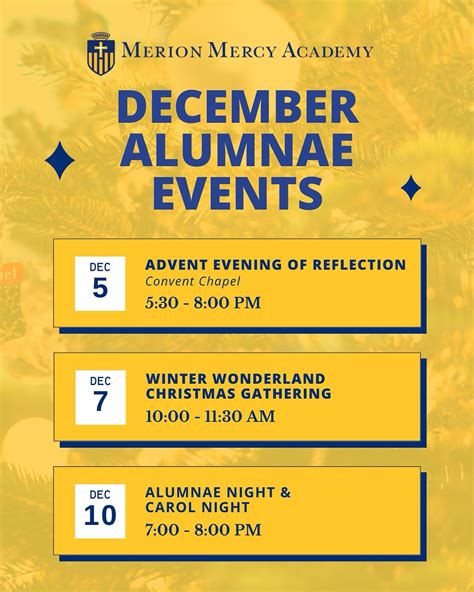 MERION MERCY ACADEMY

DECEMBER ALUMNAE EVENTS

DEC 5
ADVENT EVENING OF REFLECTION
Convent Chapel
5:30 - 8:00 PM

DEC 7
WINTER WONDERLAND CHRISTMAS GATHERING
10:00 - 11:30 AM

DEC 10
ALUMNAE NIGHT & CAROL NIGHT
7:00 - 8:00 PM